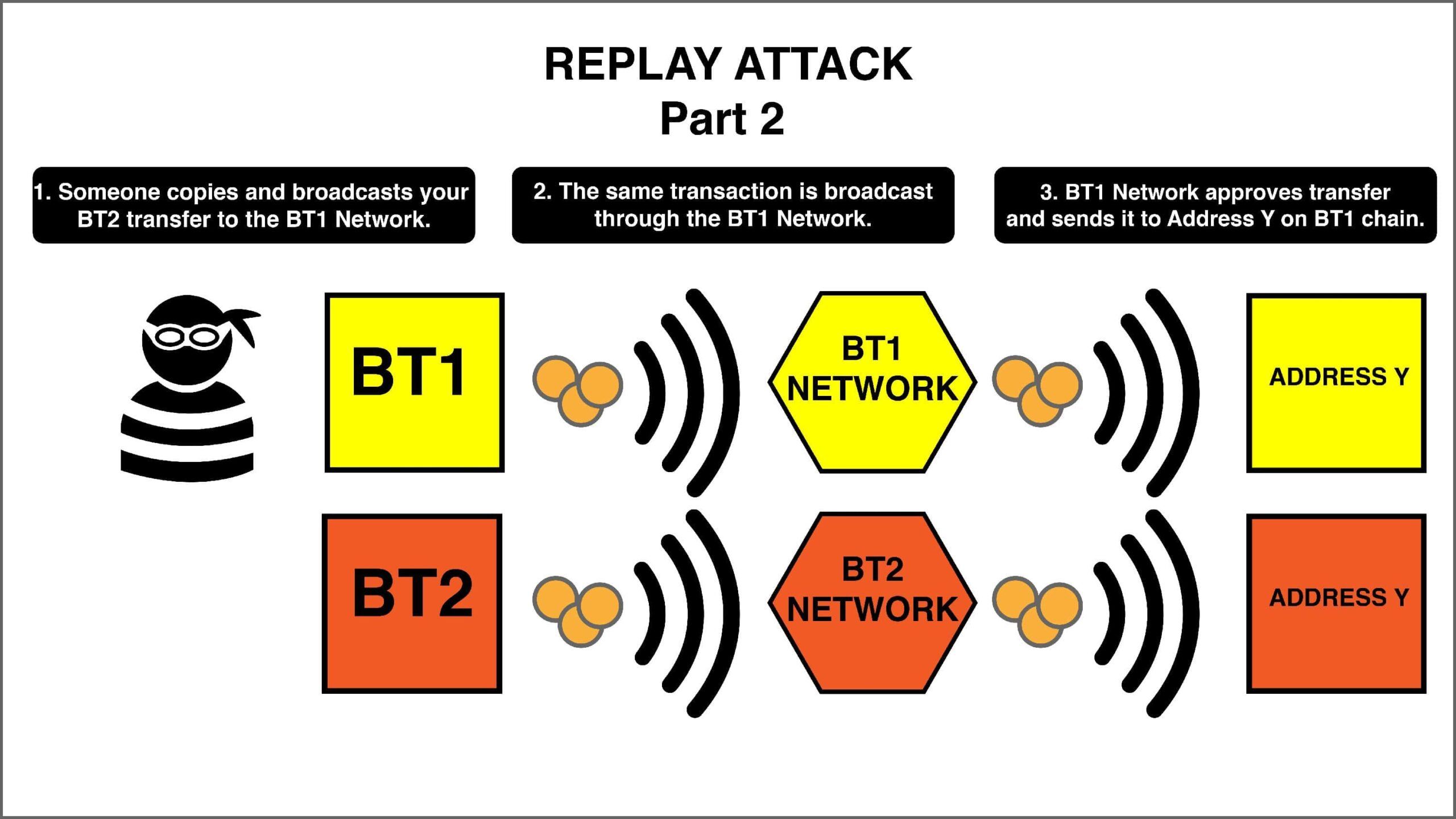 REPLAY ATTACK
Part 2

1. Someone copies and broadcasts your BT2 transfer to the BT1 Network.

2. The same transaction is broadcast through the BT1 Network.

3. BT1 Network approves transfer and sends it to Address Y on BT1 chain.

BT1

BT1 NETWORK

ADDRESS Y

BT2

BT2 NETWORK

ADDRESS Y